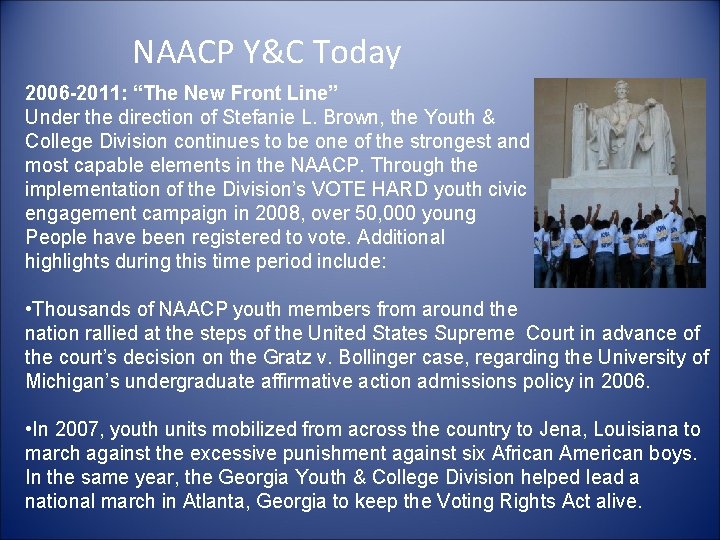 NAACP Y&C Today

2006-2011: “The New Front Line”
Under the direction of Stefanie L. Brown, the Youth & College Division continues to be one of the strongest and most capable elements in the NAACP. Through the implementation of the Division’s VOTE HARD youth civic engagement campaign in 2008, over 50,000 young People have been registered to vote. Additional highlights during this time period include:

•Thousands of NAACP youth members from around the nation rallied at the steps of the United States Supreme Court in advance of the court’s decision on the Gratz v. Bollinger case, regarding the University of Michigan’s undergraduate affirmative action admissions policy in 2006.

•In 2007, youth units mobilized from across the country to Jena, Louisiana to march against the excessive punishment against six African American boys. In the same year, the Georgia Youth & College Division helped lead a national march in Atlanta, Georgia to keep the Voting Rights Act alive.